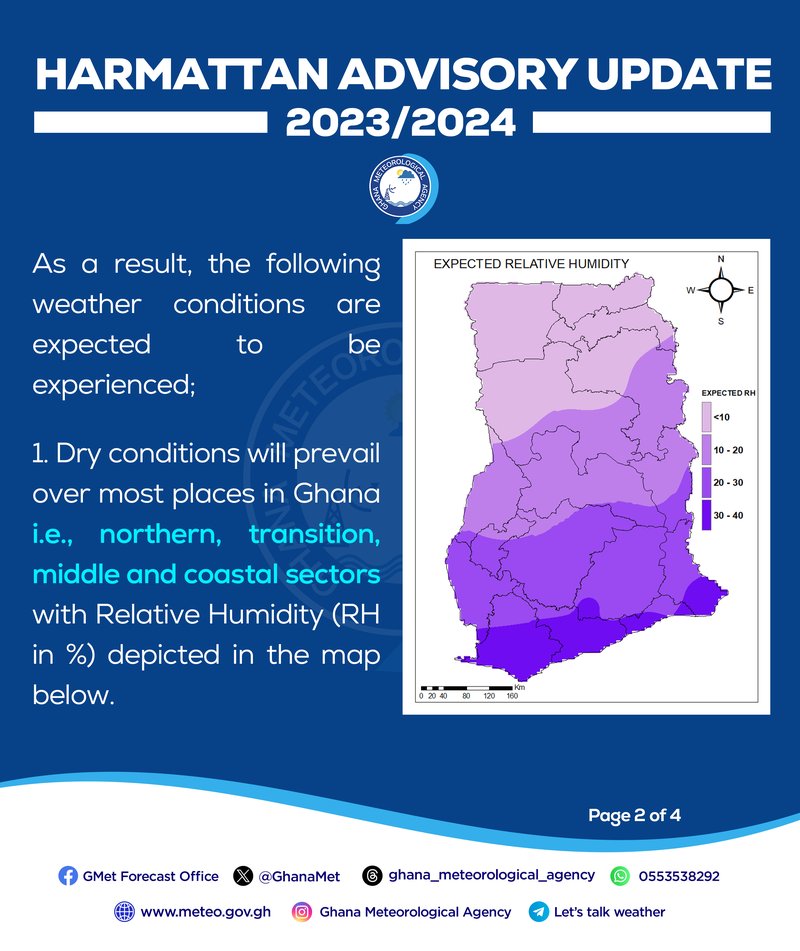 HARMATTAN ADVISORY UPDATE
2023/2024

GHANA METEOROLOGICAL AGENCY

As a result, the following weather conditions are expected to be experienced;

1. Dry conditions will prevail over most places in Ghana i.e., northern, transition, middle and coastal sectors with Relative Humidity (RH in %) depicted in the map below.

EXPECTED RELATIVE HUMIDITY

N
W
E
S

EXPECTED RH
<10
10 - 20
20 - 30
30 - 40

0 20 40 80 120 160 Km

Page 2 of 4

GMet Forecast Office
@GhanaMet
ghana_meteorological_agency
0553538292
www.meteo.gov.gh
Ghana Meteorological Agency
Let's talk weather